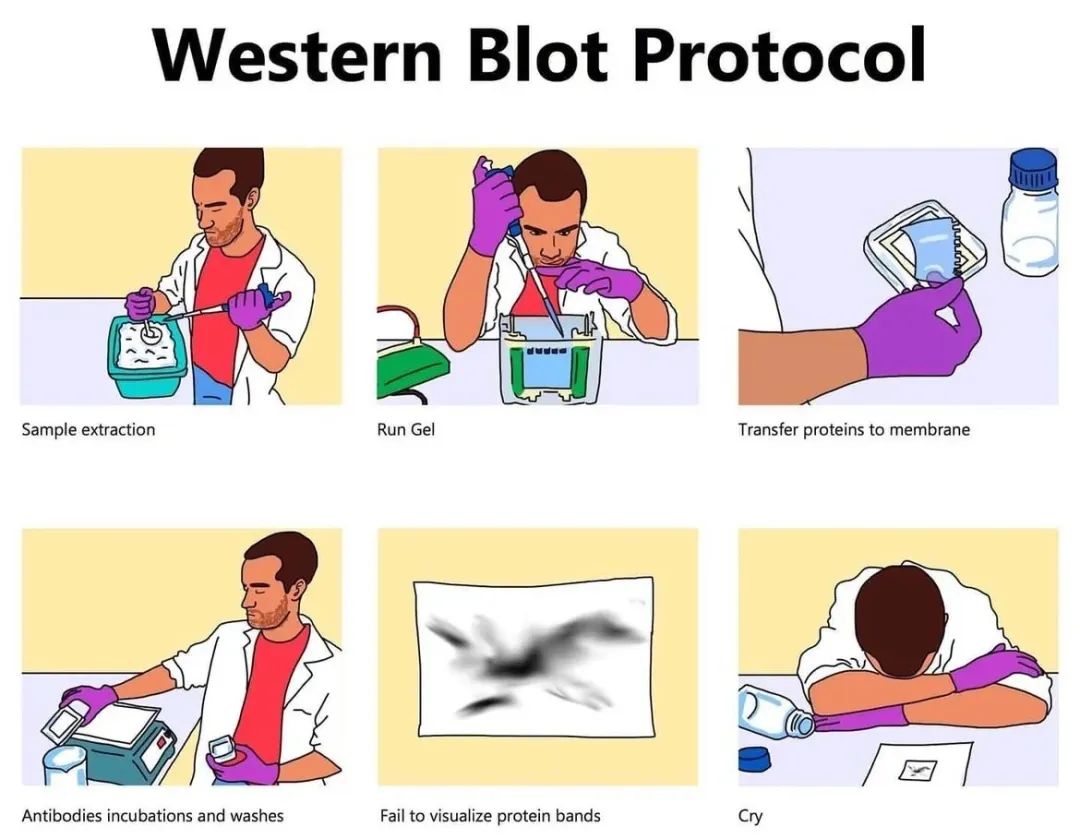 Western Blot Protocol

Sample extraction

Run Gel

Transfer proteins to membrane

Antibodies incubations and washes

Fail to visualize protein bands

Cry